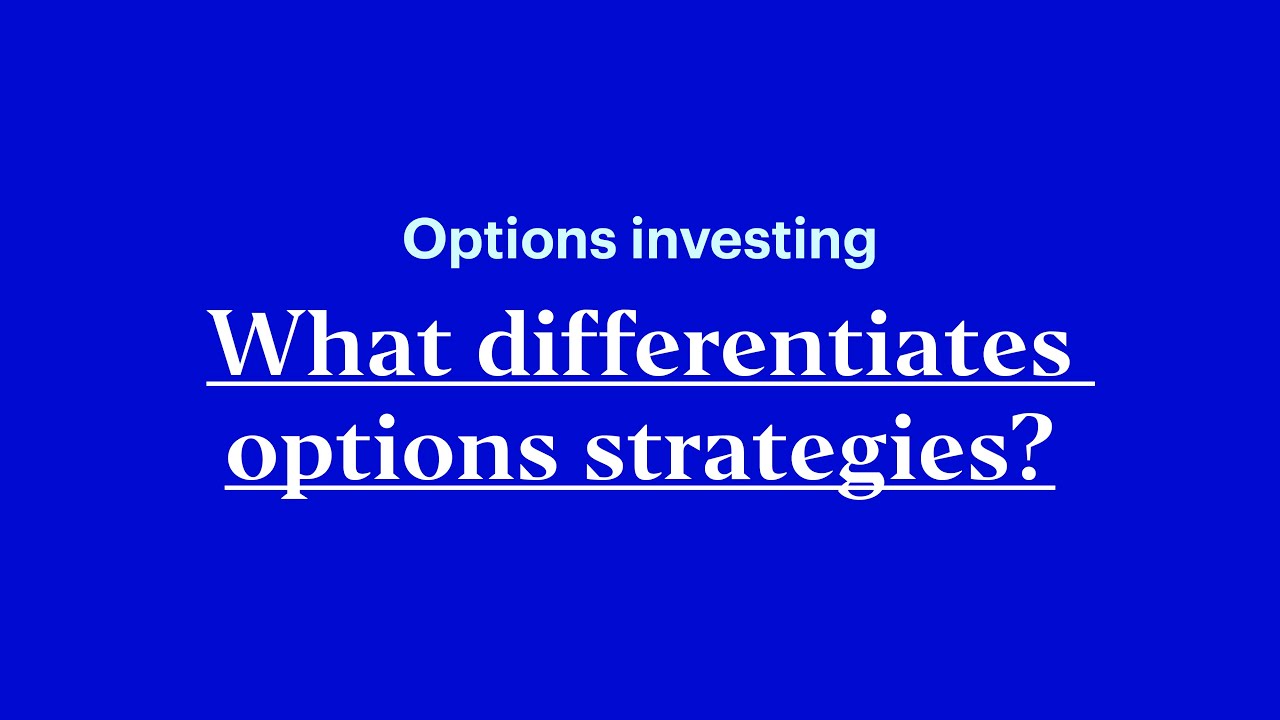 Options investing

What differentiates options strategies?